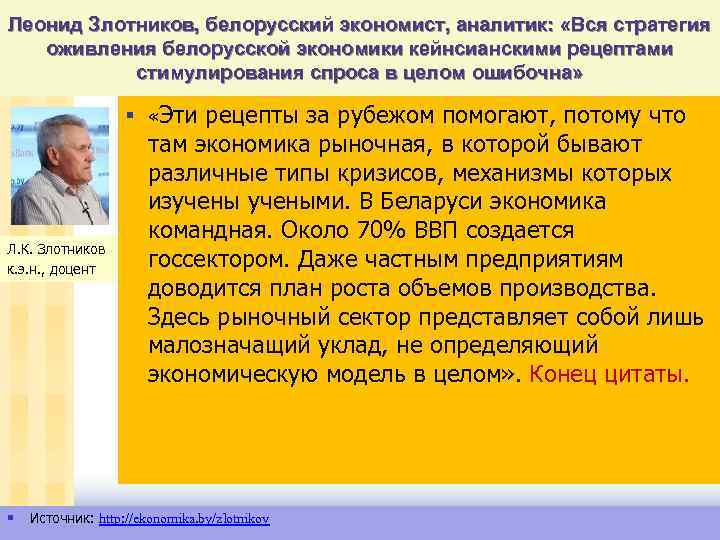 Леонид Злотников, белорусский экономист, аналитик: «Вся стратегия оживления белорусской экономики кейнсианскими рецептами стимулирования спроса в целом ошибочна»

Л.К. Злотников
к.э.н., доцент

▪ «Эти рецепты за рубежом помогают, потому что там экономика рыночная, в которой бывают различные типы кризисов, механизмы которых изучены учеными. В Беларуси экономика командная. Около 70% ВВП создается госсектором. Даже частным предприятиям доводится план роста объемов производства. Здесь рыночный сектор представляет собой лишь малозначащий уклад, не определяющий экономическую модель в целом». Конец цитаты.

▪ Источник: http://ekonomika.by/zlotnikov